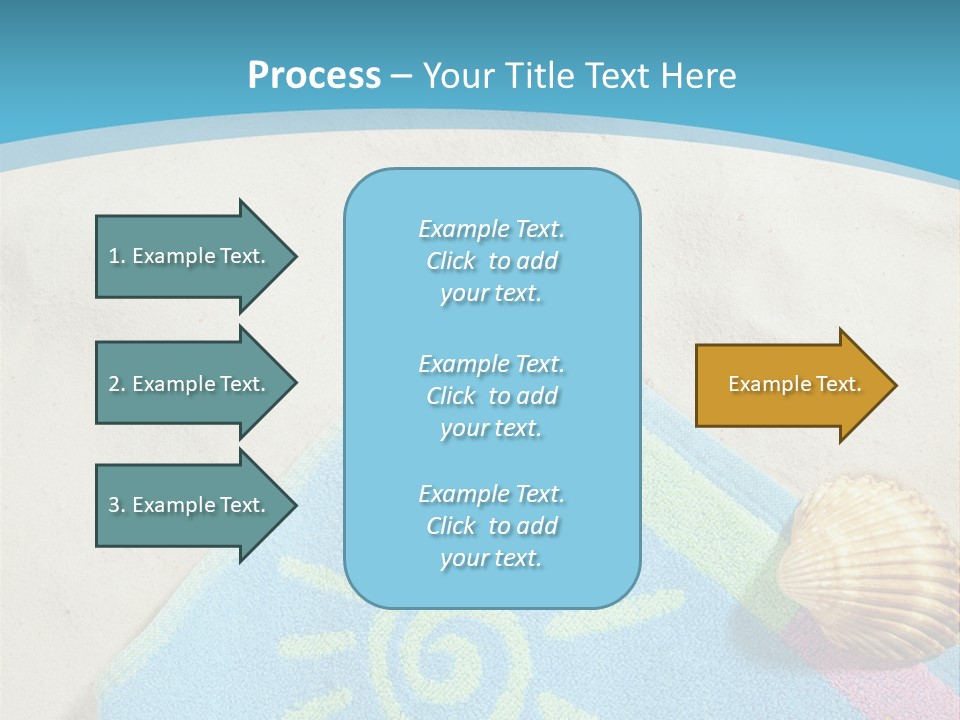 Process – Your Title Text Here

1. Example Text.

2. Example Text.

3. Example Text.

Example Text. Click to add your text.

Example Text. Click to add your text.

Example Text. Click to add your text.

Example Text.